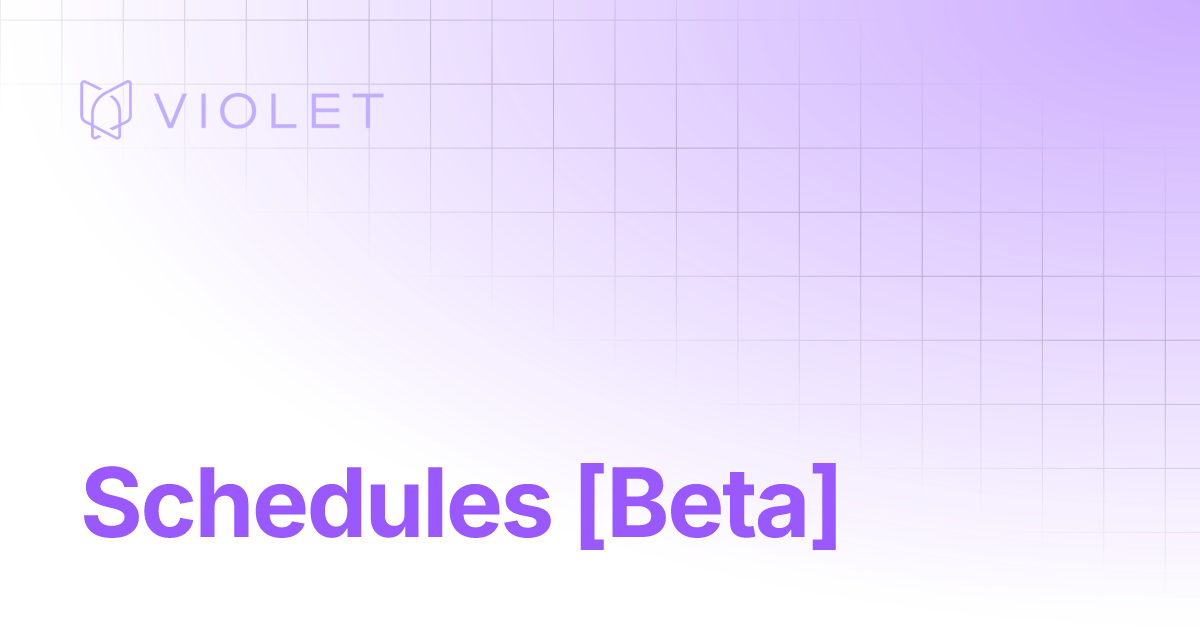 VIOLET

Schedules [Beta]